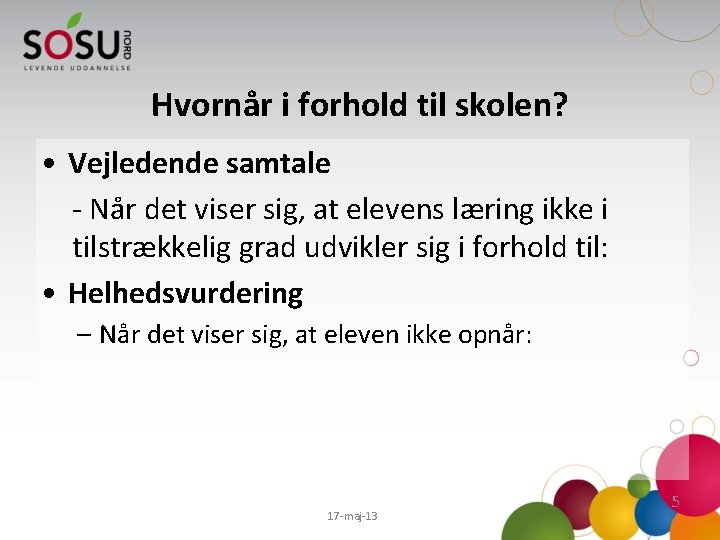 SOSU NORD
LEVENDE UDDANNELSE

Hvornår i forhold til skolen?

• Vejledende samtale

- Når det viser sig, at elevens læring ikke i tilstrækkelig grad udvikler sig i forhold til:

• Helhedsvurdering

– Når det viser sig, at eleven ikke opnår:

17-maj-13

5